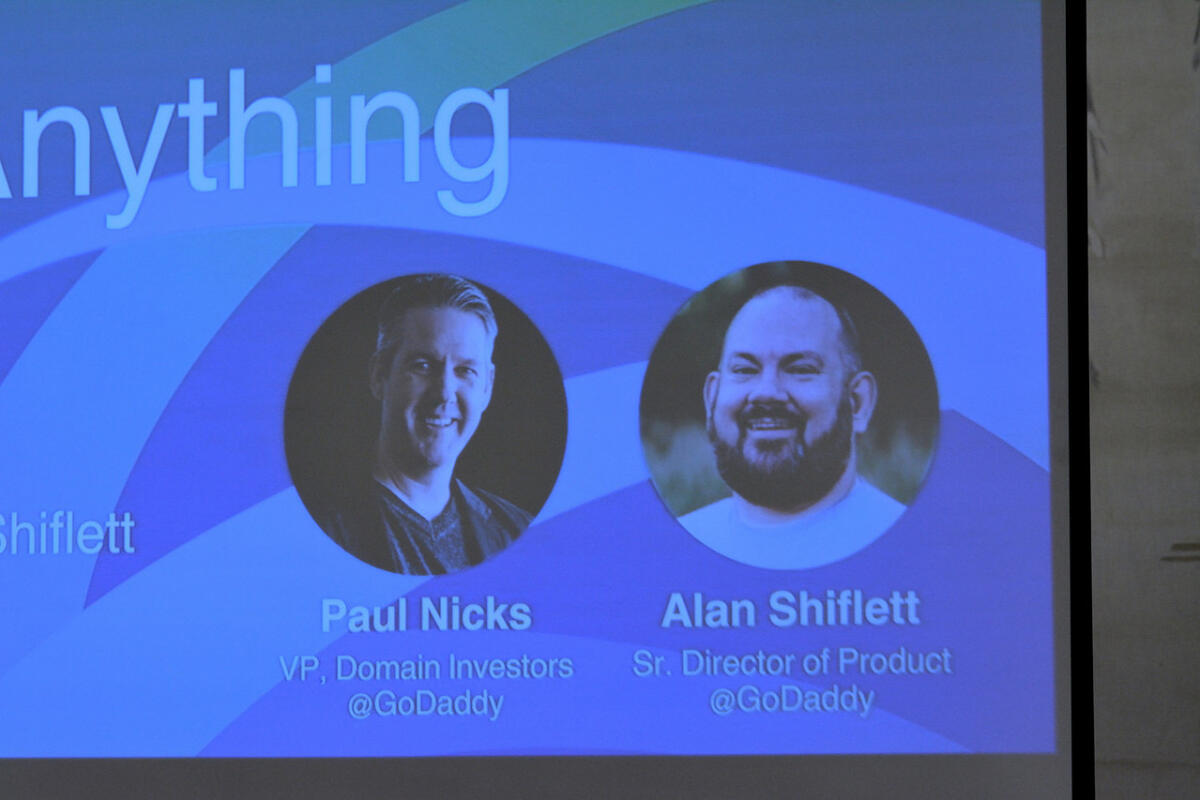 Anything

Shiflett

Paul Nicks
VP, Domain Investors
@GoDaddy

Alan Shiflett
Sr. Director of Product
@GoDaddy